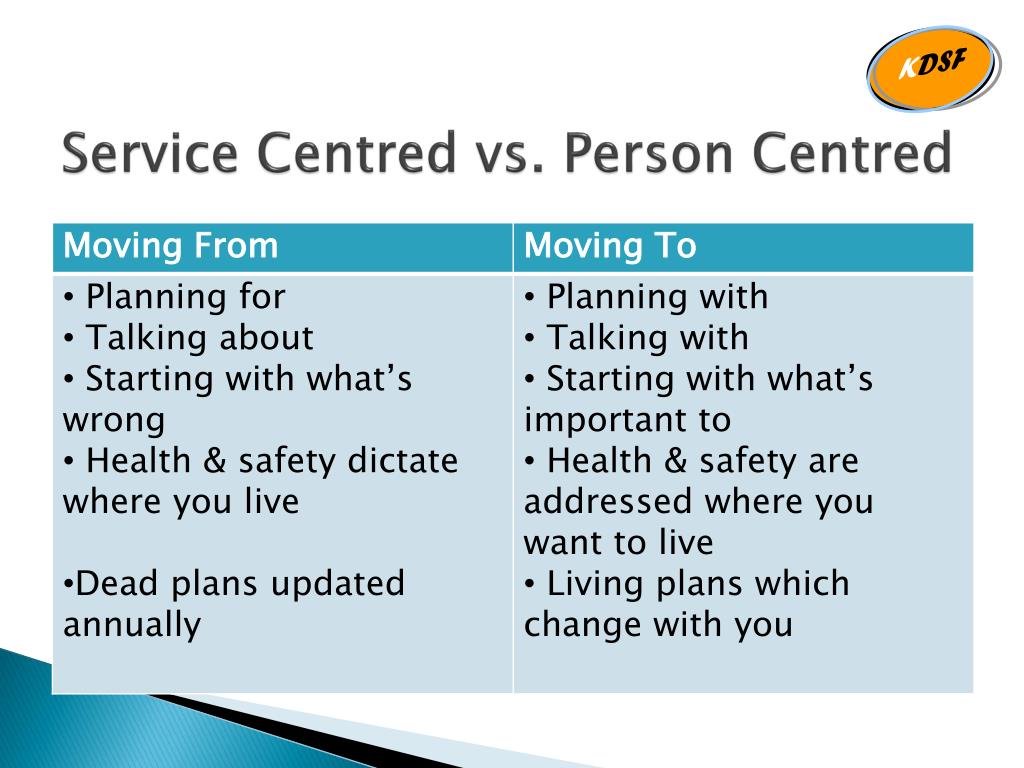 KDSF

Service Centred vs. Person Centred

| Moving From | Moving To |
|---|---|
| • Planning for<br>• Talking about<br>• Starting with what's wrong<br>• Health & safety dictate where you live<br><br>•Dead plans updated annually | • Planning with<br>• Talking with<br>• Starting with what's important to<br>• Health & safety are addressed where you want to live<br>• Living plans which change with you |